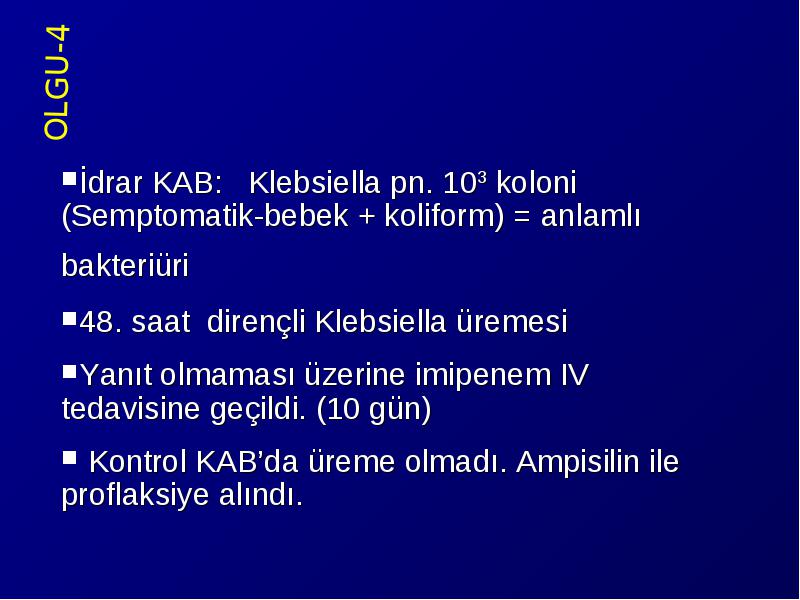 OLGU-4

▪İdrar KAB: Klebsiella pn. $10^3$ koloni (Semptomatik-bebek + koliform) = anlamlı bakteriüri

▪48. saat dirençli Klebsiella üremesi

▪Yanıt olmaması üzerine imipenem IV tedavisine geçildi. (10 gün)

▪ Kontrol KAB'da üreme olmadı. Ampisilin ile proflaksiye alındı.